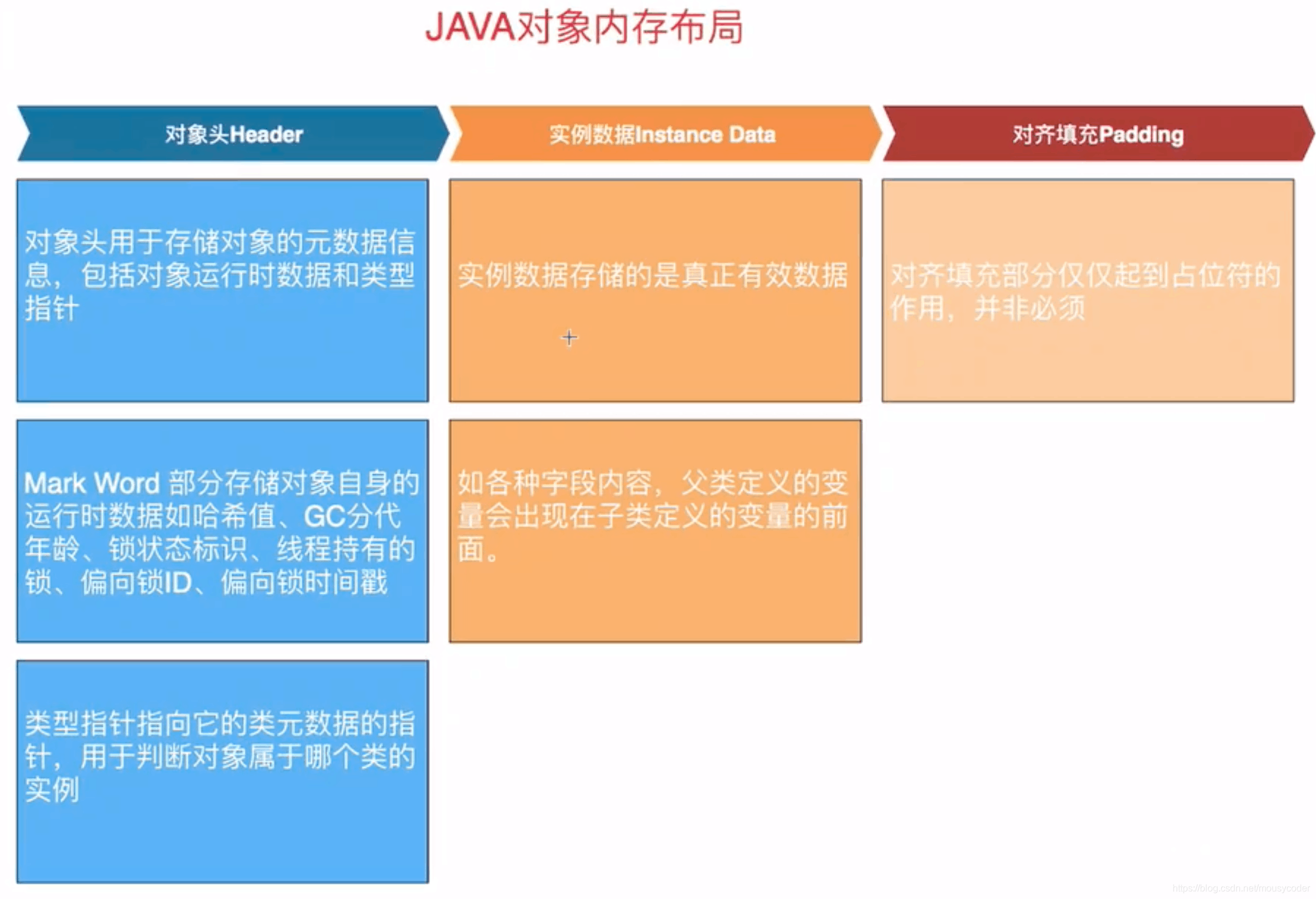 JAVA对象内存布局

对象头Header

对象头用于存储对象的元数据信息，包括对象运行时数据和类型指针

Mark Word 部分存储对象自身的运行时数据如哈希值、GC分代年龄、锁状态标识、线程持有的锁、偏向锁ID、偏向锁时间戳

类型指针指向它的类元数据的指针，用于判断对象属于哪个类的实例

实例数据Instance Data

实例数据存储的是真正有效数据

如各种字段内容，父类定义的变量会出现在子类定义的变量的前面。

对齐填充Padding

对齐填充部分仅仅起到占位符的作用，并非必须

https://blog.csdn.net/mousycoder